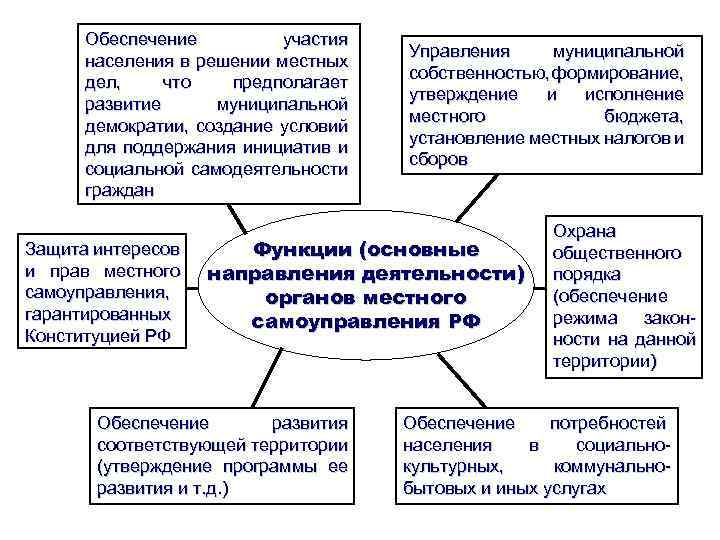 Обеспечение участия населения в решении местных дел, что предполагает развитие муниципальной демократии, создание условий для поддержания инициатив и социальной самодеятельности граждан

Управления муниципальной собственностью, формирование, утверждение и исполнение местного бюджета, установление местных налогов и сборов

Защита интересов и прав местного самоуправления, гарантированных Конституцией РФ

Функции (основные направления деятельности) органов местного самоуправления РФ

Охрана общественного порядка (обеспечение режима законности на данной территории)

Обеспечение развития соответствующей территории (утверждение программы ее развития и т.д.)

Обеспечение потребностей населения в социально-культурных, коммунально-бытовых и иных услугах